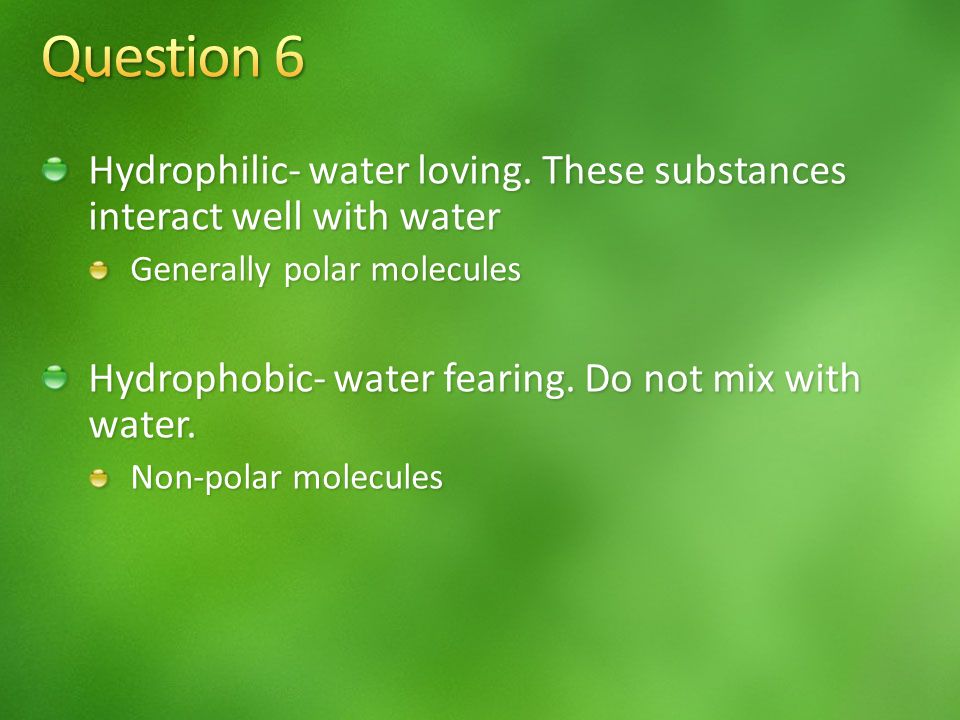 Question 6

Hydrophilic- water loving. These substances interact well with water

Generally polar molecules

Hydrophobic- water fearing. Do not mix with water.

Non-polar molecules